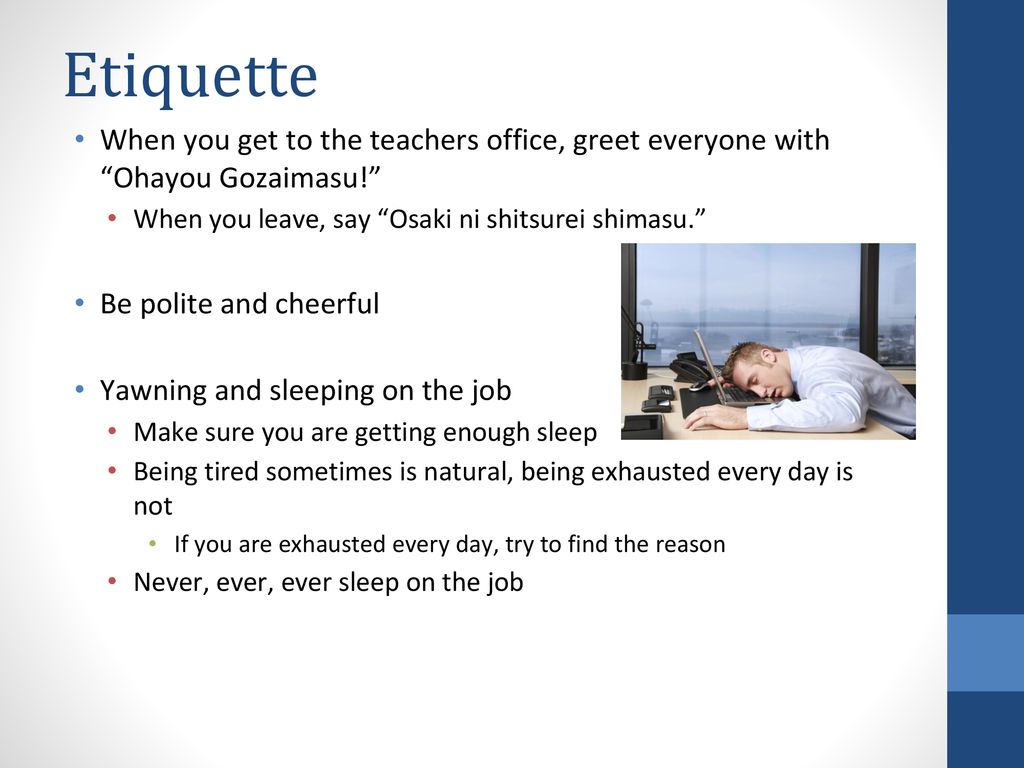 Etiquette

• When you get to the teachers office, greet everyone with “Ohayou Gozaimasu!”
  • When you leave, say “Osaki ni shitsurei shimasu.”

• Be polite and cheerful

• Yawning and sleeping on the job
  • Make sure you are getting enough sleep
  • Being tired sometimes is natural, being exhausted every day is not
    • If you are exhausted every day, try to find the reason
  • Never, ever, ever sleep on the job